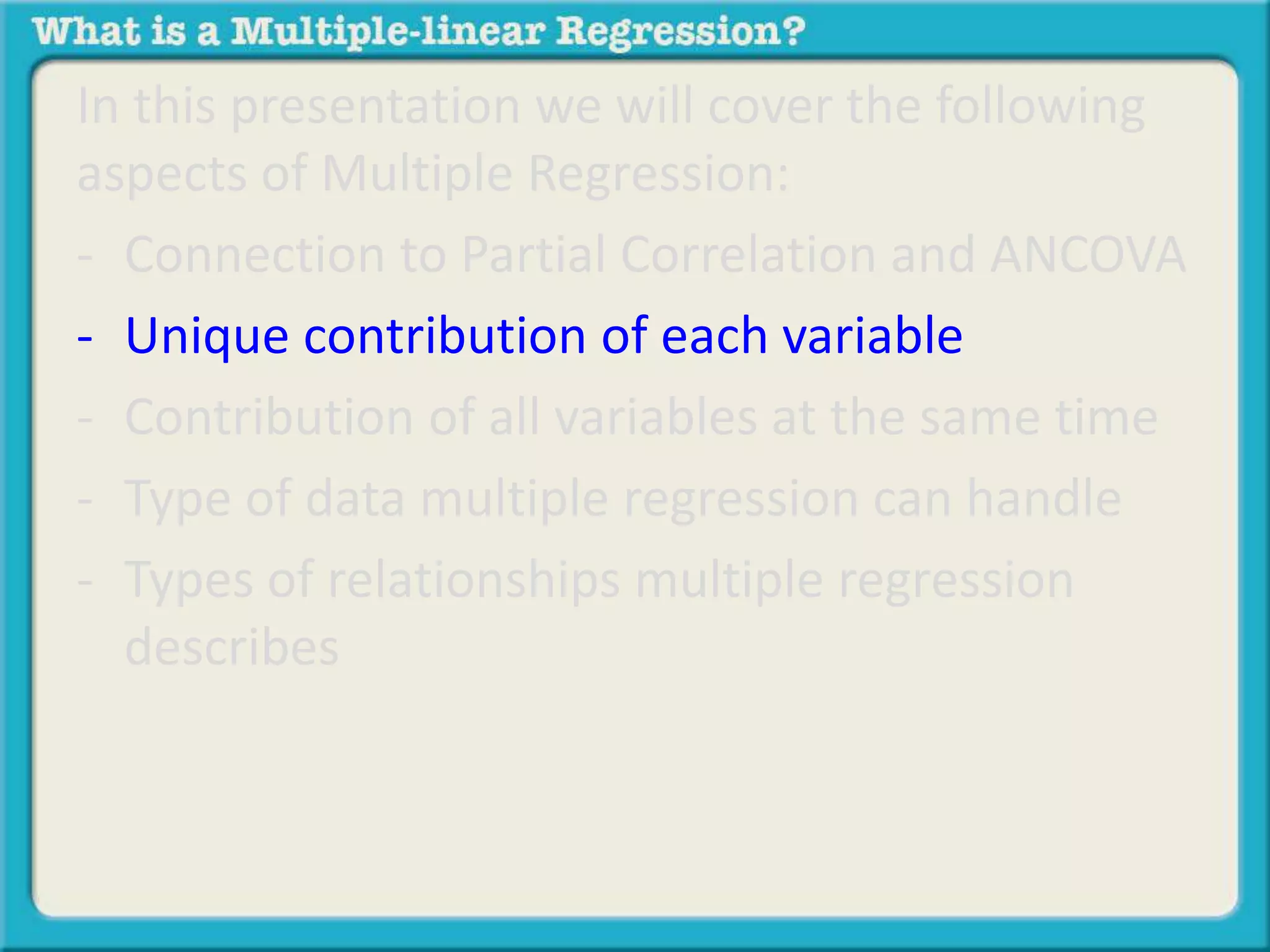 What is a Multiple-linear Regression?

In this presentation we will cover the following aspects of Multiple Regression:

- Connection to Partial Correlation and ANCOVA
- Unique contribution of each variable
- Contribution of all variables at the same time
- Type of data multiple regression can handle
- Types of relationships multiple regression describes